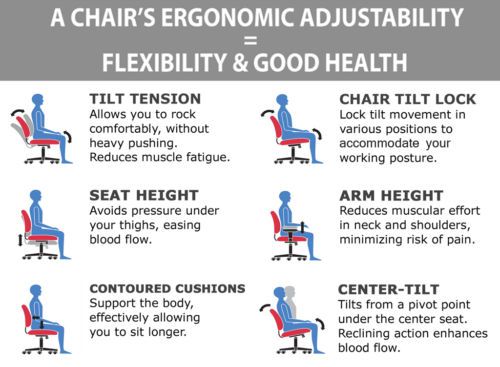 A CHAIR'S ERGONOMIC ADJUSTABILITY
=
FLEXIBILITY & GOOD HEALTH

TILT TENSION
Allows you to rock comfortably, without heavy pushing. Reduces muscle fatigue.

SEAT HEIGHT
Avoids pressure under your thighs, easing blood flow.

CONTOURED CUSHIONS
Support the body, effectively allowing you to sit longer.

CHAIR TILT LOCK
Lock tilt movement in various positions to accommodate your working posture.

ARM HEIGHT
Reduces muscular effort in neck and shoulders, minimizing risk of pain.

CENTER-TILT
Tilts from a pivot point under the center seat. Reclining action enhances blood flow.